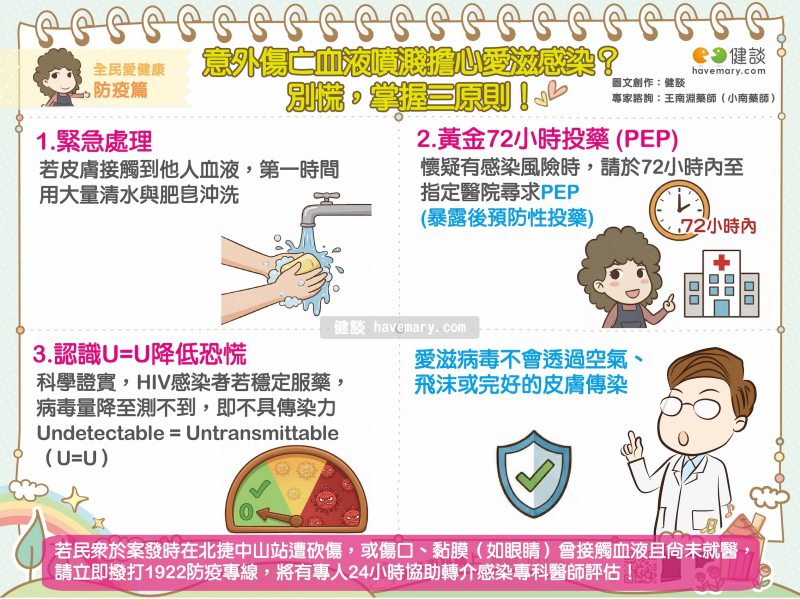 全民愛健康
防疫篇

意外傷亡血液噴濺擔心愛滋感染？
別慌，掌握三原則！

健談
havemary.com
圖文創作：健談
專家諮詢：王南淵藥師（小南藥師）

1.緊急處理
若皮膚接觸到他人血液，第一時間用大量清水與肥皂沖洗

2.黃金72小時投藥 (PEP)
懷疑有感染風險時，請於72小時內至指定醫院尋求PEP
(暴露後預防性投藥)

72小時內

健談 havemary.com

3.認識U=U降低恐慌
科學證實，HIV感染者若穩定服藥，病毒量降至測不到，即不具傳染力
Undetectable = Untransmittable
（U=U）

0

愛滋病毒不會透過空氣、飛沫或完好的皮膚傳染

若民眾於案發時在北捷中山站遭砍傷，或傷口、黏膜（如眼睛）曾接觸血液且尚未就醫，請立即撥打1922防疫專線，將有專人24小時協助轉介感染專科醫師評估！